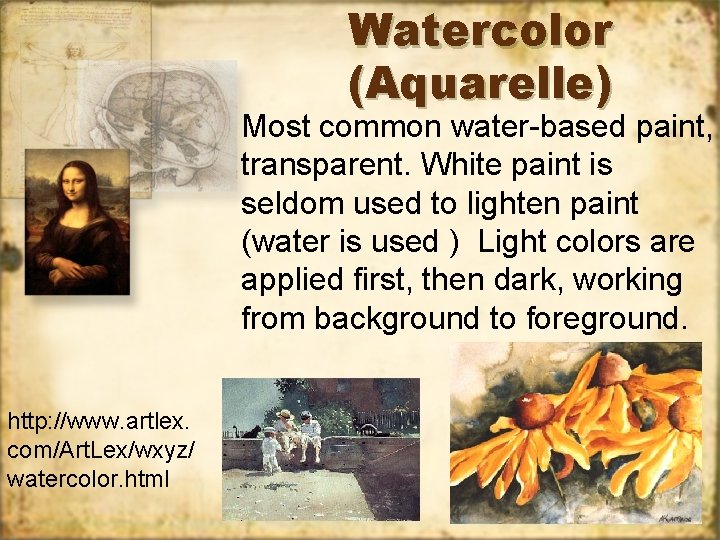 Watercolor (Aquarelle)

Most common water-based paint, transparent. White paint is seldom used to lighten paint (water is used ) Light colors are applied first, then dark, working from background to foreground.

http://www.artlex.com/ArtLex/wxyz/watercolor.html